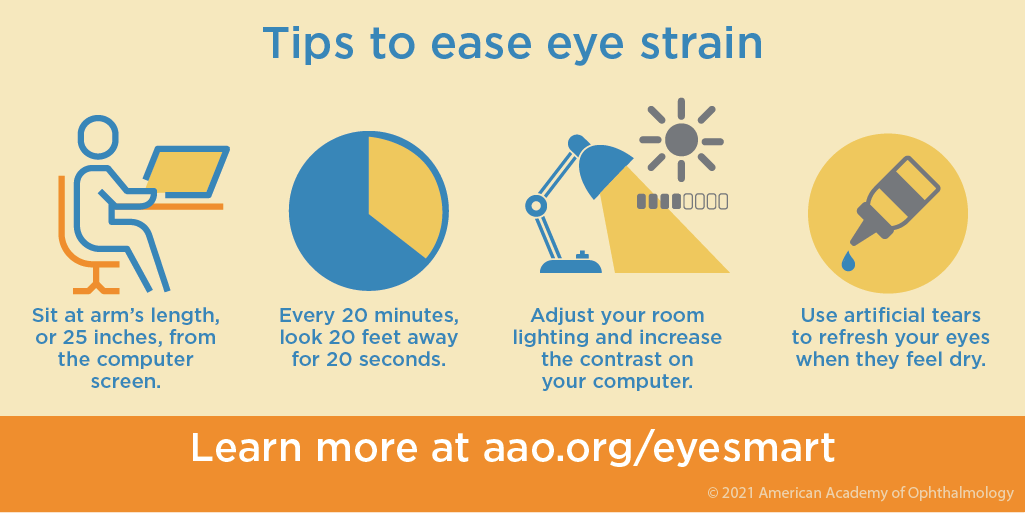 Tips to ease eye strain

Sit at arm's length, or 25 inches, from the computer screen.

Every 20 minutes, look 20 feet away for 20 seconds.

Adjust your room lighting and increase the contrast on your computer.

Use artificial tears to refresh your eyes when they feel dry.

Learn more at aao.org/eyesmart

© 2021 American Academy of Ophthalmology